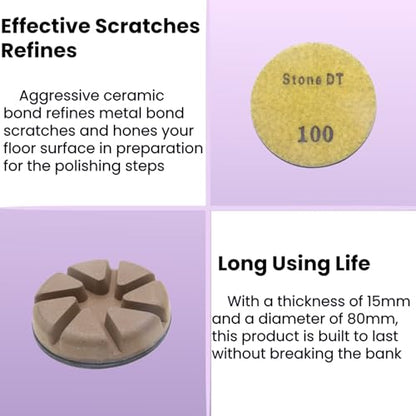 Effective Scratches Refines

Aggressive ceramic bond refines metal bond scratches and hones your floor surface in preparation for the polishing steps

Stone DT

100

Long Using Life

With a thickness of 15mm and a diameter of 80mm, this product is built to last without breaking the bank